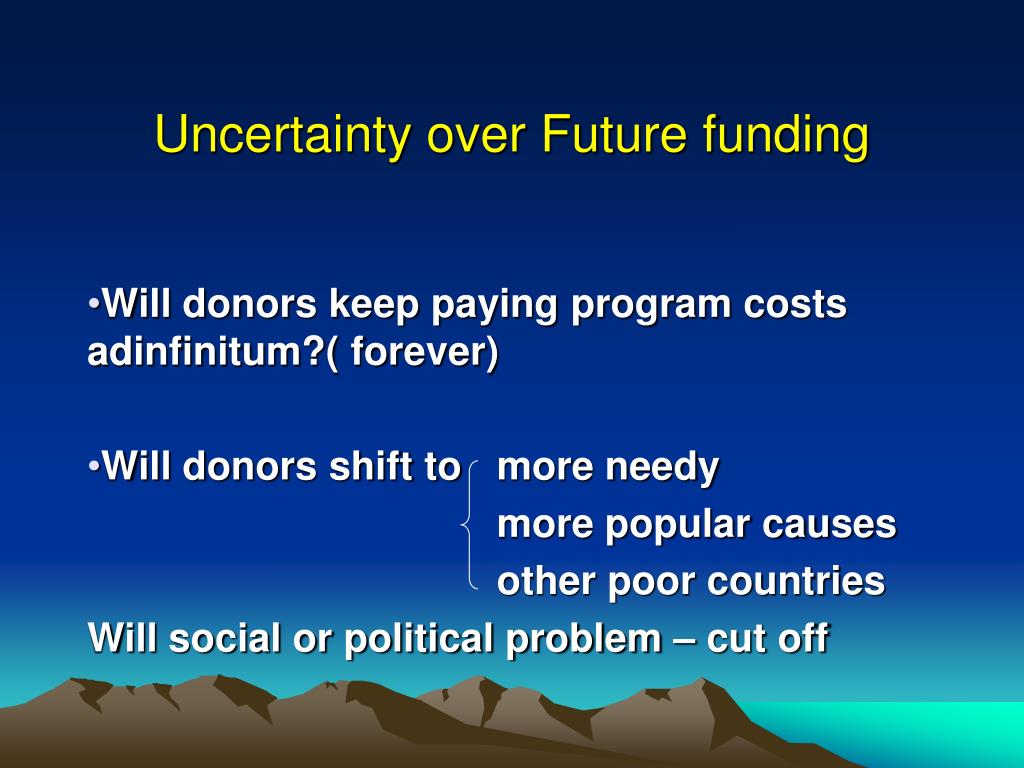 Uncertainty over Future funding

•Will donors keep paying program costs adinfinitum?( forever)

•Will donors shift to more needy
more popular causes
other poor countries

Will social or political problem – cut off